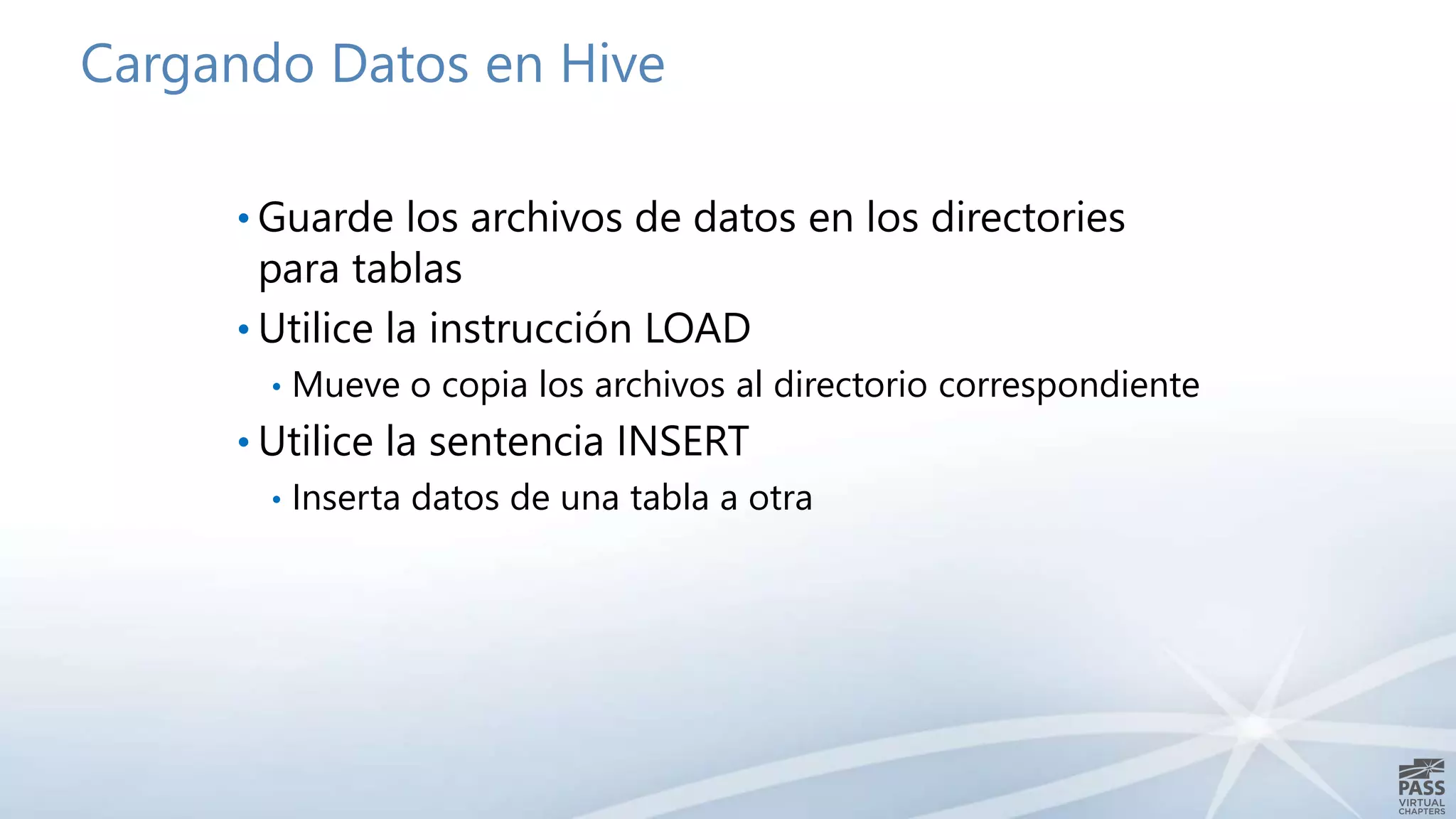 Cargando Datos en Hive

• Guarde los archivos de datos en los directories para tablas
• Utilice la instrucción LOAD
  • Mueve o copia los archivos al directorio correspondiente
• Utilice la sentencia INSERT
  • Inserta datos de una tabla a otra

PASS
VIRTUAL CHAPTERS